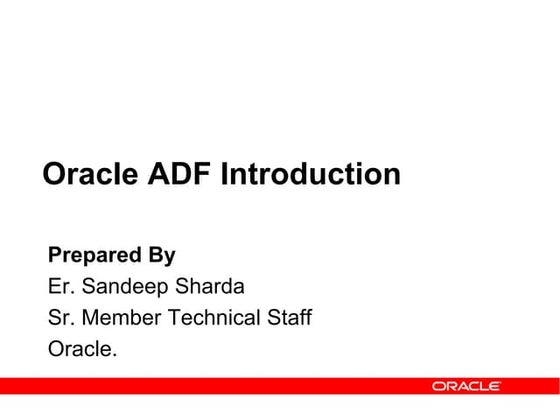 Oracle ADF Introduction

Prepared By
Er. Sandeep Sharda
Sr. Member Technical Staff
Oracle.

ORACLE